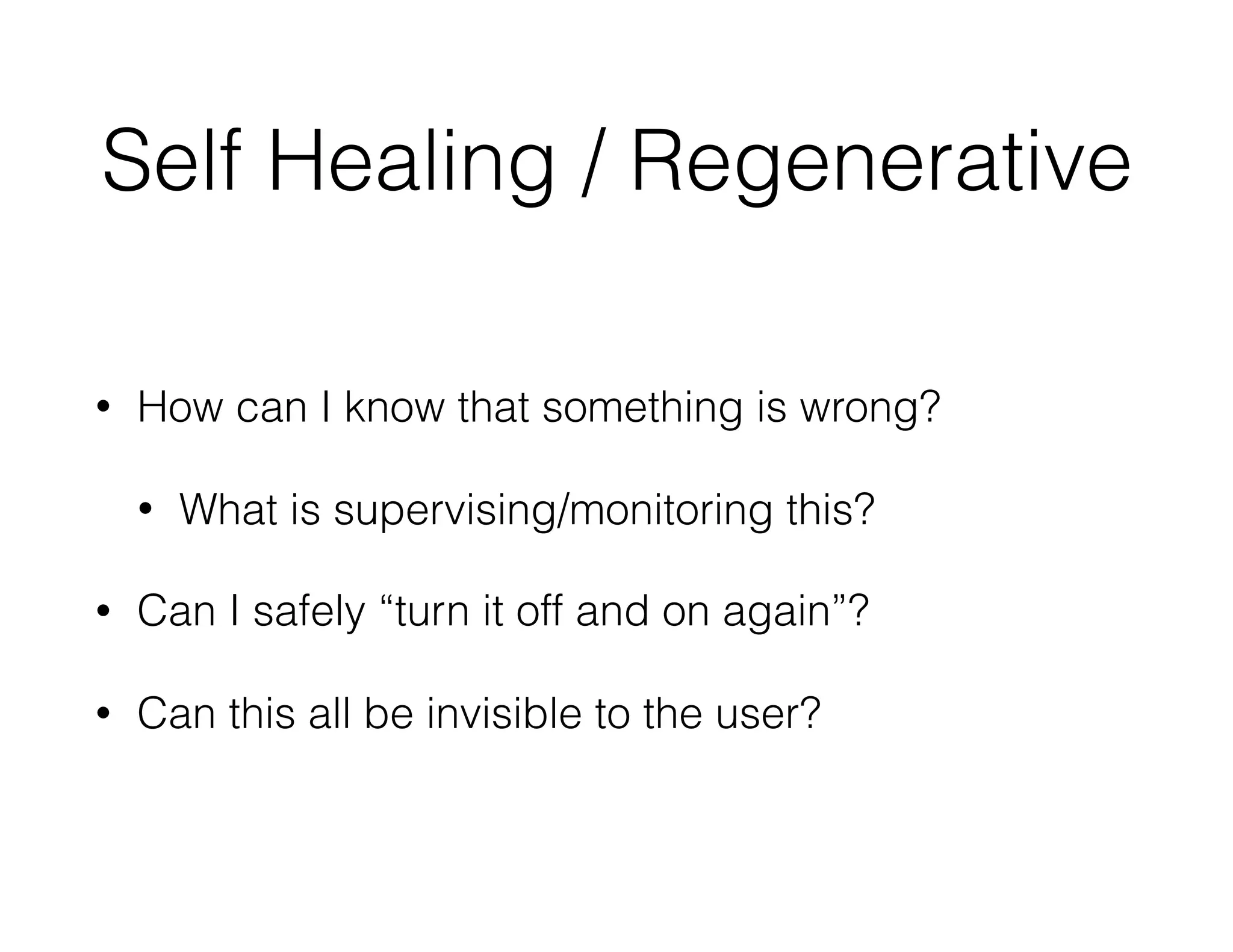 Self Healing / Regenerative

• How can I know that something is wrong?

• What is supervising/monitoring this?

• Can I safely “turn it off and on again”?

• Can this all be invisible to the user?